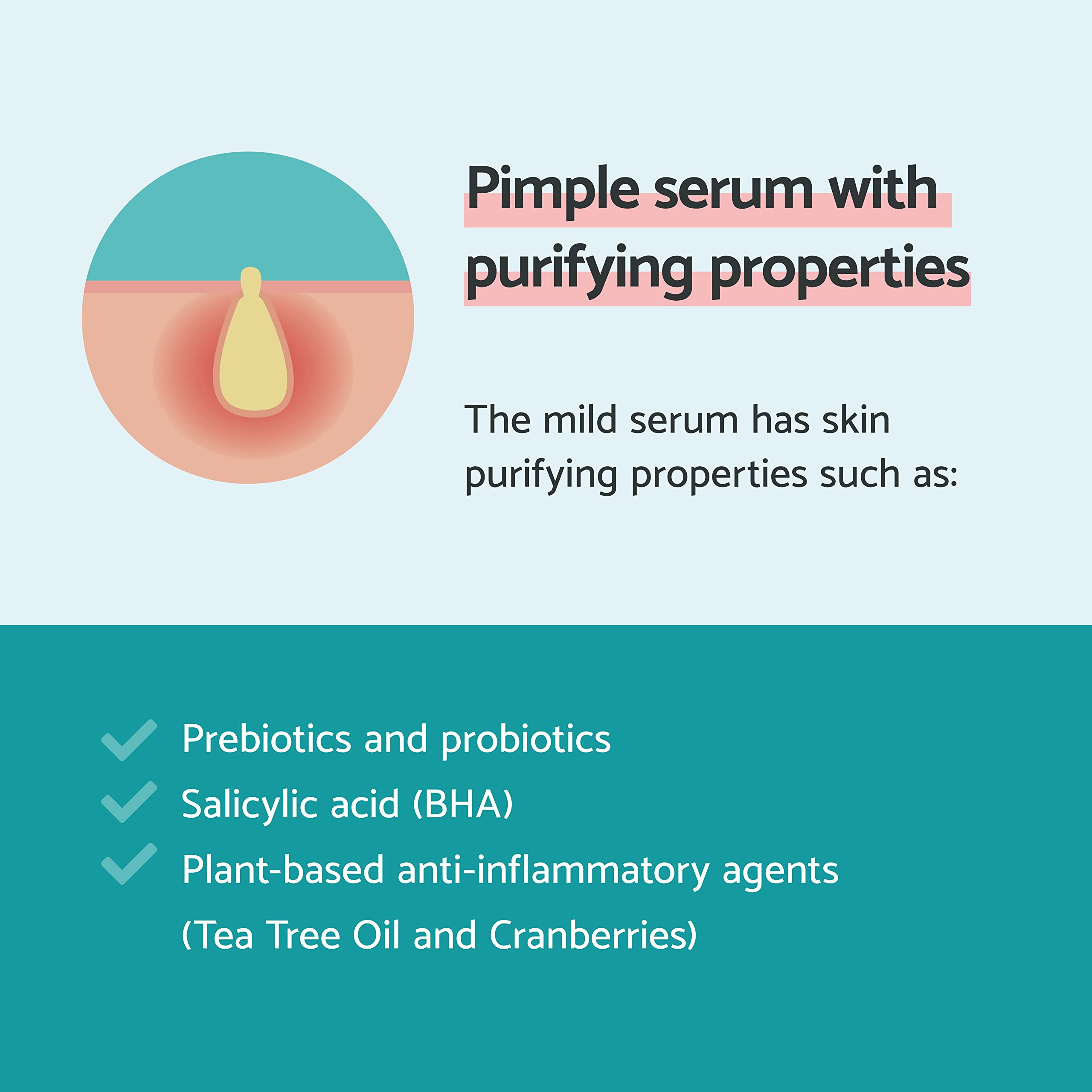 Pimple serum with purifying properties

The mild serum has skin purifying properties such as:

Prebiotics and probiotics
Salicylic acid (BHA)
Plant-based anti-inflammatory agents (Tea Tree Oil and Cranberries)